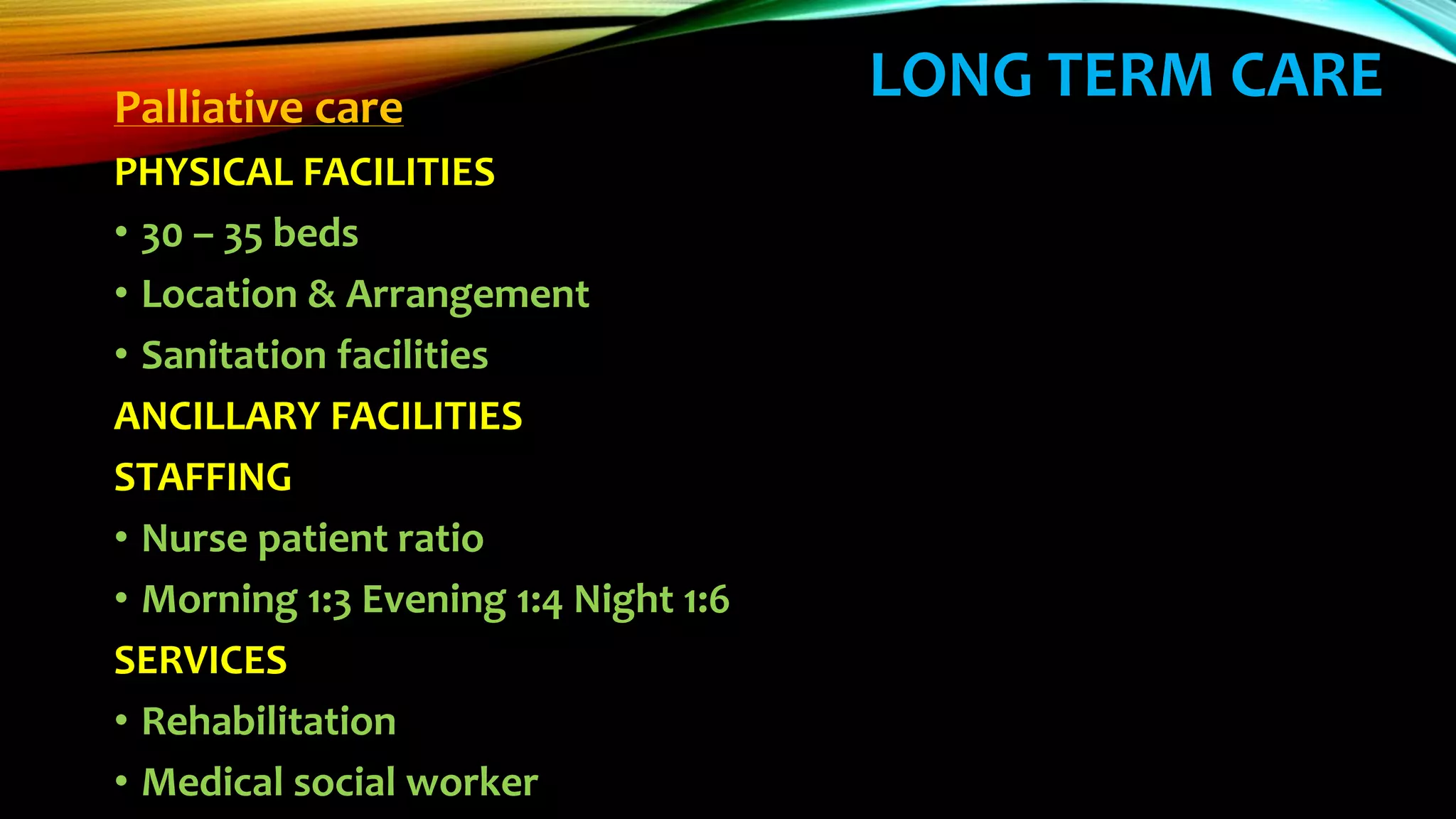 LONG TERM CARE

Palliative care

PHYSICAL FACILITIES

• 30 – 35 beds
• Location & Arrangement
• Sanitation facilities

ANCILLARY FACILITIES

STAFFING

• Nurse patient ratio
• Morning 1:3 Evening 1:4 Night 1:6

SERVICES

• Rehabilitation
• Medical social worker